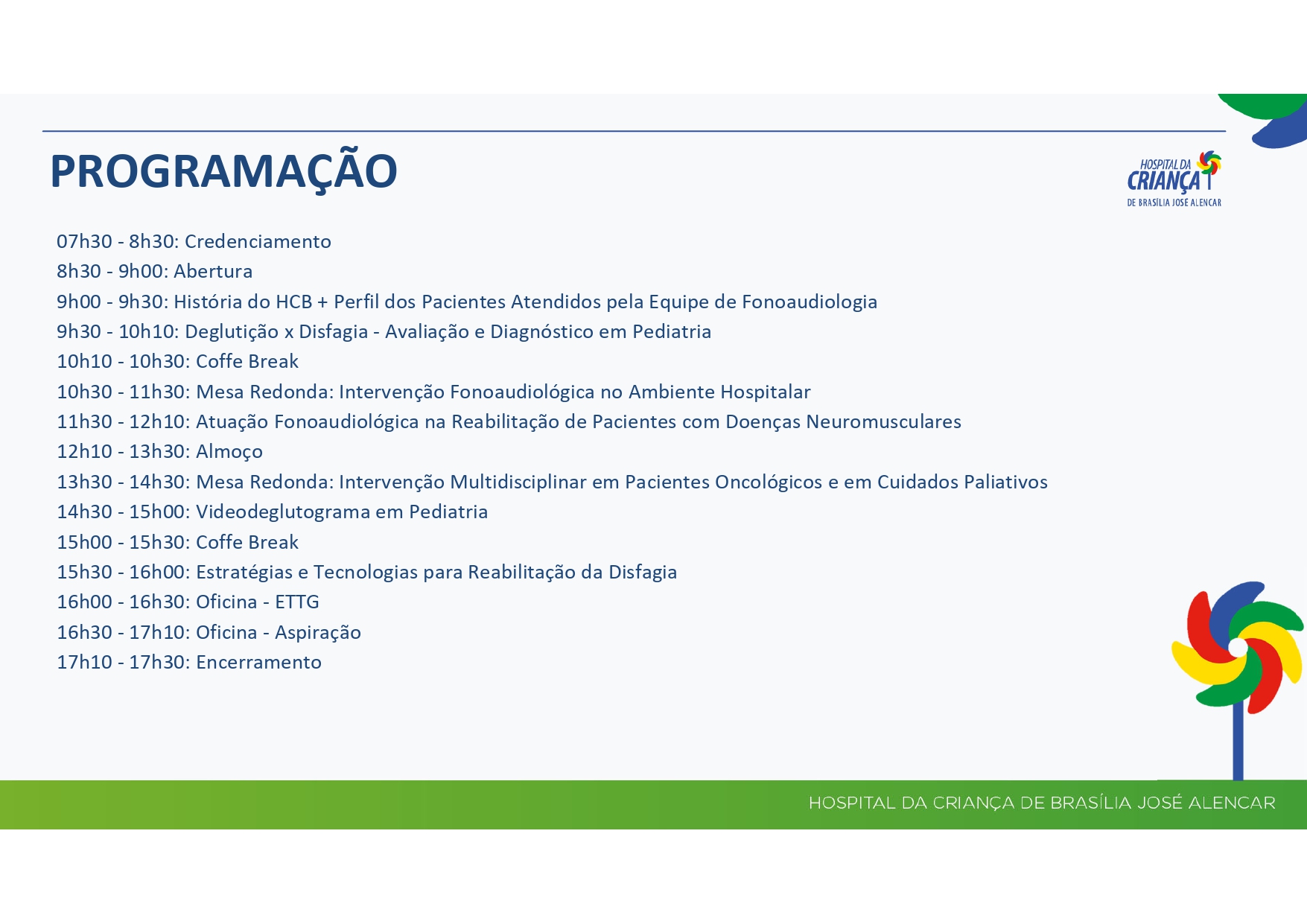 PROGRAMAÇÃO

HOSPITAL DA CRIANÇA DE BRASÍLIA JOSÉ ALENCAR

07h30 - 8h30: Credenciamento
8h30 - 9h00: Abertura
9h00 - 9h30: História do HCB + Perfil dos Pacientes Atendidos pela Equipe de Fonoaudiologia
9h30 - 10h10: Deglutição x Disfagia - Avaliação e Diagnóstico em Pediatria
10h10 - 10h30: Coffe Break
10h30 - 11h30: Mesa Redonda: Intervenção Fonoaudiológica no Ambiente Hospitalar
11h30 - 12h10: Atuação Fonoaudiológica na Reabilitação de Pacientes com Doenças Neuromusculares
12h10 - 13h30: Almoço
13h30 - 14h30: Mesa Redonda: Intervenção Multidisciplinar em Pacientes Oncológicos e em Cuidados Paliativos
14h30 - 15h00: Videodeglutograma em Pediatria
15h00 - 15h30: Coffe Break
15h30 - 16h00: Estratégias e Tecnologias para Reabilitação da Disfagia
16h00 - 16h30: Oficina - ETTG
16h30 - 17h10: Oficina - Aspiração
17h10 - 17h30: Encerramento

HOSPITAL DA CRIANÇA DE BRASÍLIA JOSÉ ALENCAR